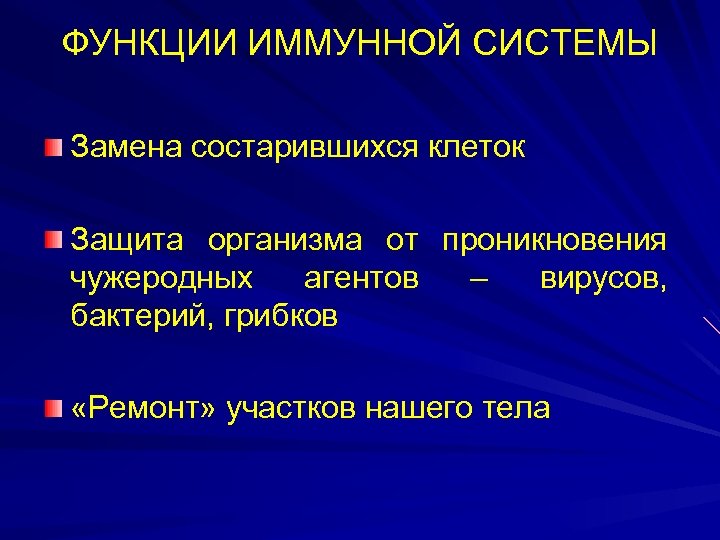 ФУНКЦИИ ИММУННОЙ СИСТЕМЫ

Замена состарившихся клеток

Защита организма от проникновения чужеродных агентов – вирусов, бактерий, грибков

«Ремонт» участков нашего тела